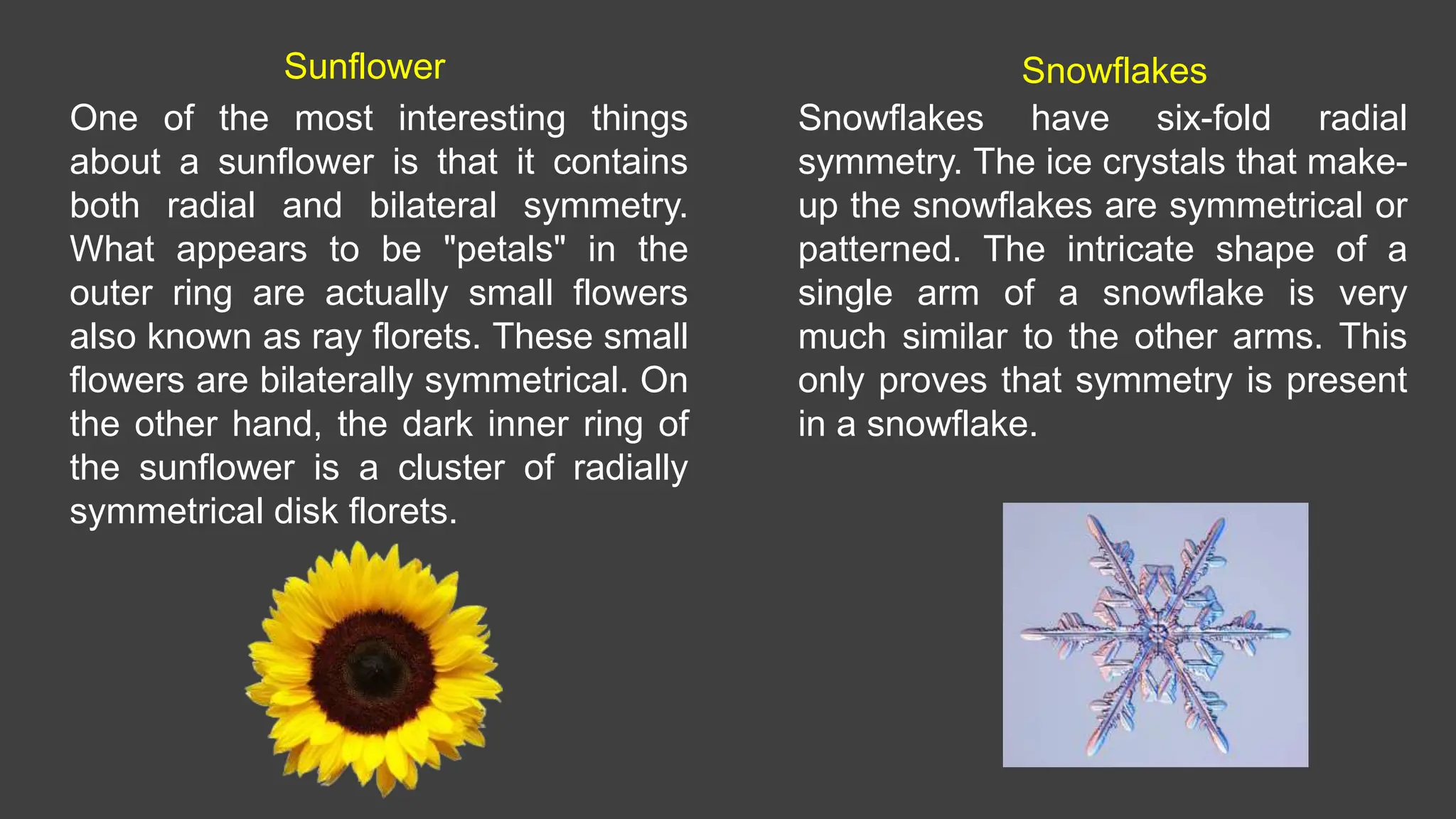 Sunflower

One of the most interesting things about a sunflower is that it contains both radial and bilateral symmetry. What appears to be "petals" in the outer ring are actually small flowers also known as ray florets. These small flowers are bilaterally symmetrical. On the other hand, the dark inner ring of the sunflower is a cluster of radially symmetrical disk florets.

Snowflakes

Snowflakes have six-fold radial symmetry. The ice crystals that make-up the snowflakes are symmetrical or patterned. The intricate shape of a single arm of a snowflake is very much similar to the other arms. This only proves that symmetry is present in a snowflake.